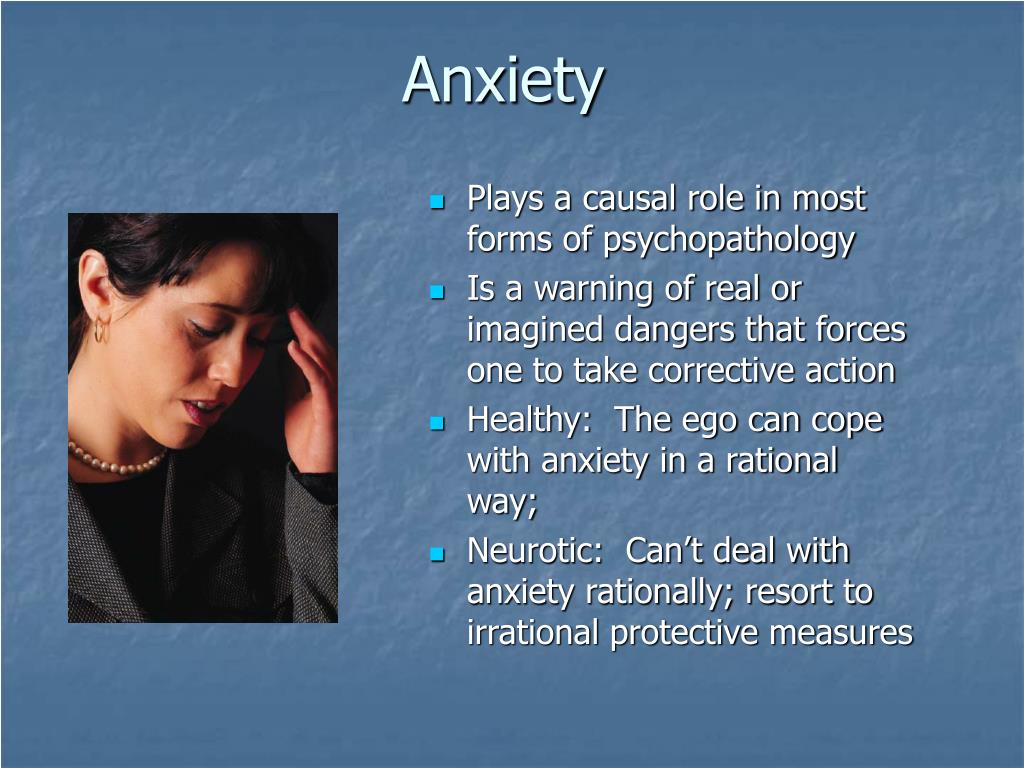 Anxiety

- Plays a causal role in most forms of psychopathology
- Is a warning of real or imagined dangers that forces one to take corrective action
- Healthy: The ego can cope with anxiety in a rational way;
- Neurotic: Can’t deal with anxiety rationally; resort to irrational protective measures